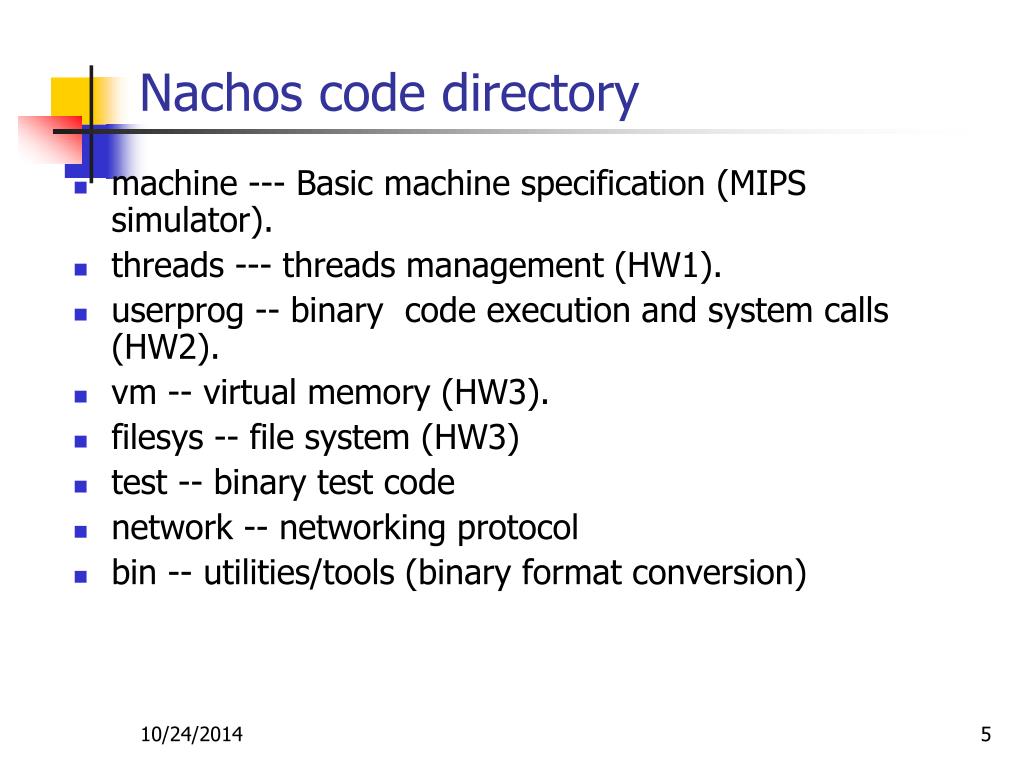 Nachos code directory

- machine --- Basic machine specification (MIPS simulator).
- threads --- threads management (HW1).
- userprog -- binary code execution and system calls (HW2).
- vm -- virtual memory (HW3).
- filesys -- file system (HW3)
- test -- binary test code
- network -- networking protocol
- bin -- utilities/tools (binary format conversion)

10/24/2014

5